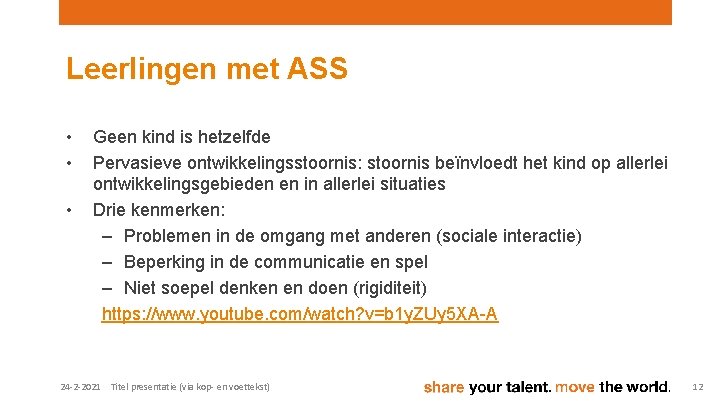 Leerlingen met ASS

• Geen kind is hetzelfde
• Pervasieve ontwikkelingsstoornis: stoornis beïnvloedt het kind op allerlei ontwikkelingsgebieden en in allerlei situaties
• Drie kenmerken:
– Problemen in de omgang met anderen (sociale interactie)
– Beperking in de communicatie en spel
– Niet soepel denken en doen (rigiditeit)
https://www.youtube.com/watch?v=b1yZUy5XA-A

24-2-2021 Titel presentatie (via kop- en voettekst) share your talent. move the world. 12